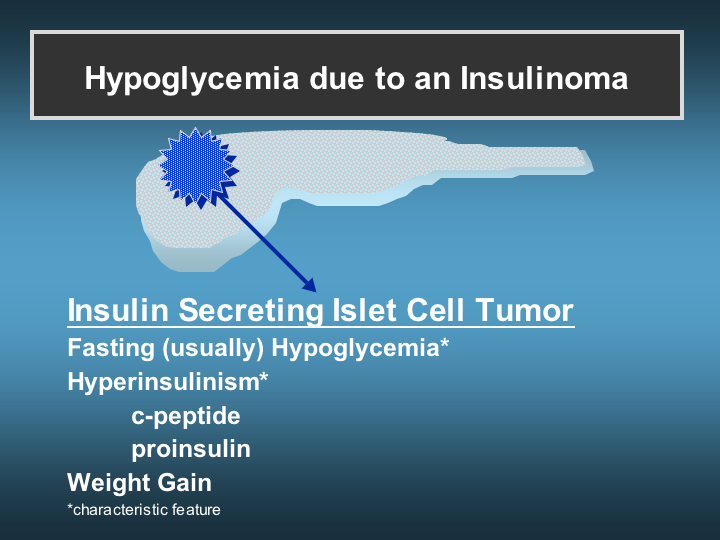 Hypoglycemia due to an Insulinoma

Insulin Secreting Islet Cell Tumor

Fasting (usually) Hypoglycemia*

Hyperinsulinism*

c-peptide

proinsulin

Weight Gain

*characteristic feature